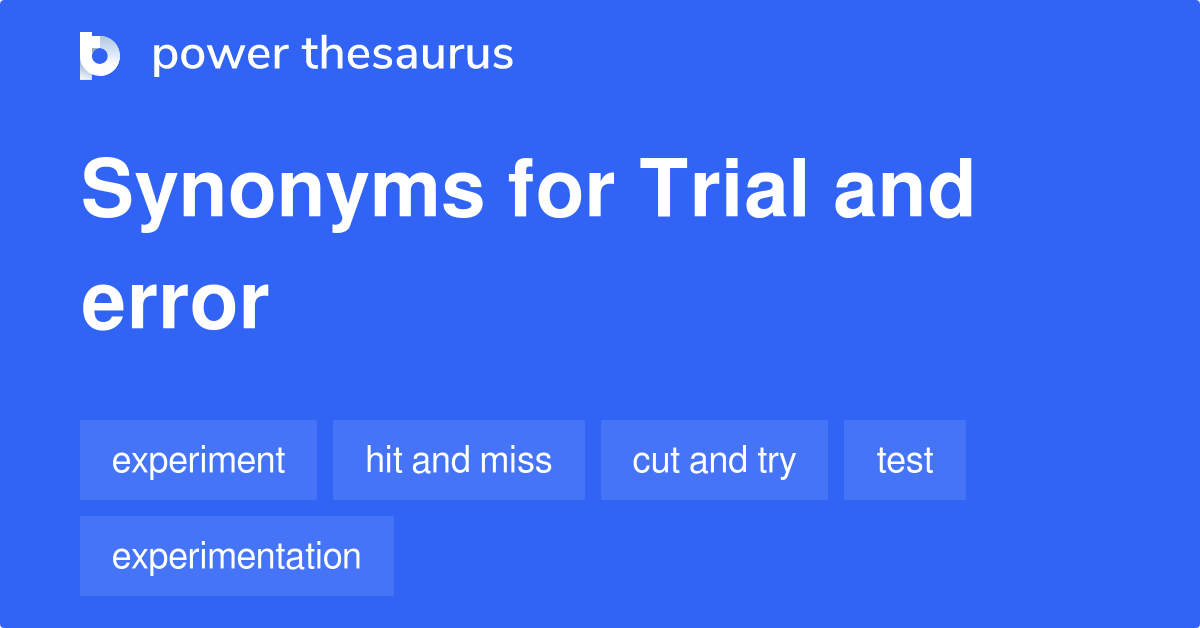 power thesaurus

Synonyms for Trial and error

experiment
hit and miss
cut and try
test
experimentation